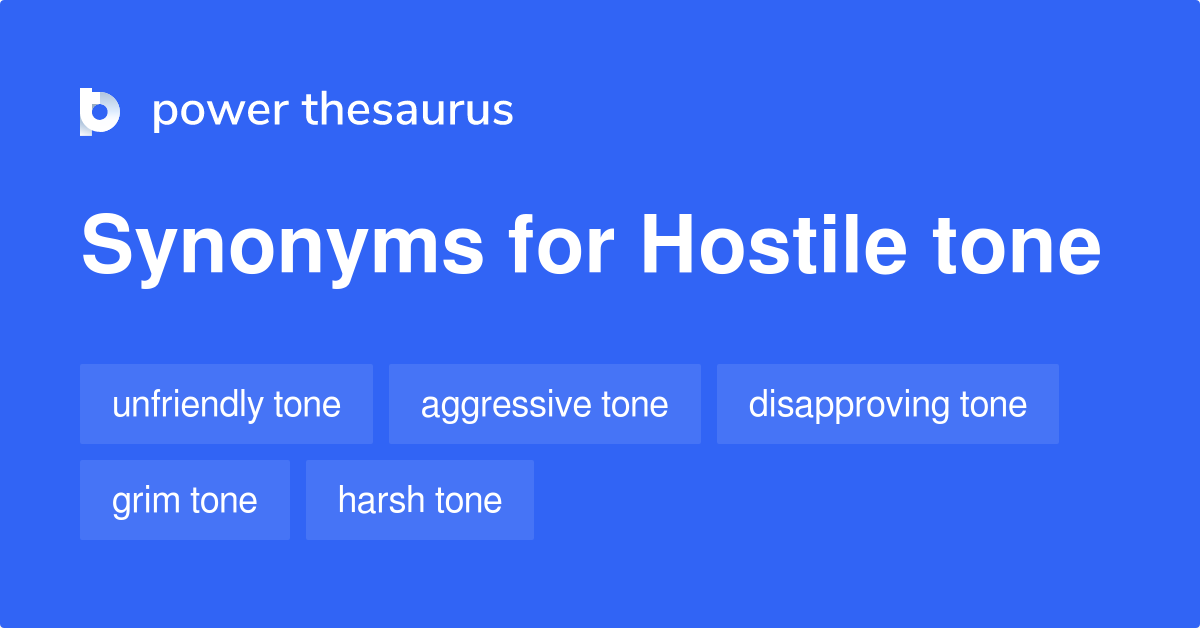 power thesaurus

Synonyms for Hostile tone

unfriendly tone
aggressive tone
disapproving tone
grim tone
harsh tone